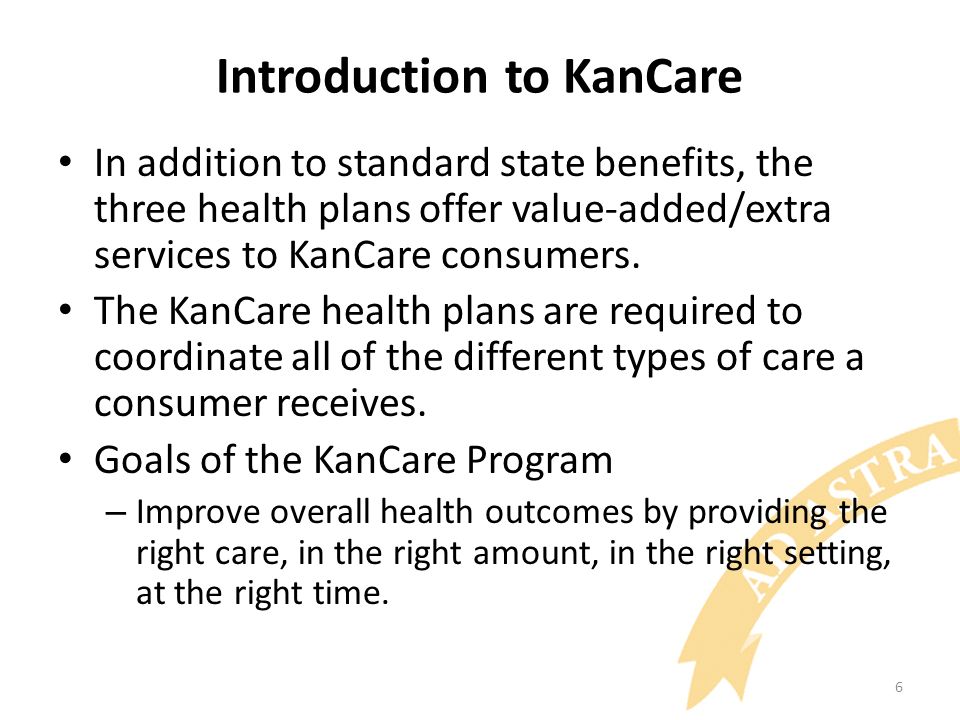 Introduction to KanCare

• In addition to standard state benefits, the three health plans offer value-added/extra services to KanCare consumers.
• The KanCare health plans are required to coordinate all of the different types of care a consumer receives.
• Goals of the KanCare Program
– Improve overall health outcomes by providing the right care, in the right amount, in the right setting, at the right time.

AD ASTRA

6